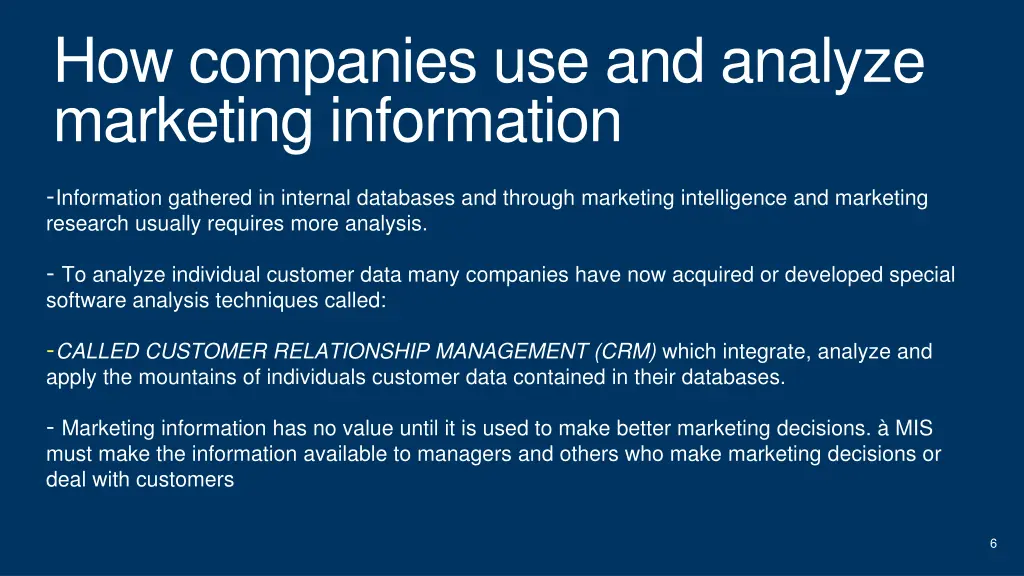 How companies use and analyze marketing information

-Information gathered in internal databases and through marketing intelligence and marketing research usually requires more analysis.

- To analyze individual customer data many companies have now acquired or developed special software analysis techniques called:

-CALLED CUSTOMER RELATIONSHIP MANAGEMENT (CRM) which integrate, analyze and apply the mountains of individuals customer data contained in their databases.

- Marketing information has no value until it is used to make better marketing decisions. à MIS must make the information available to managers and others who make marketing decisions or deal with customers

6